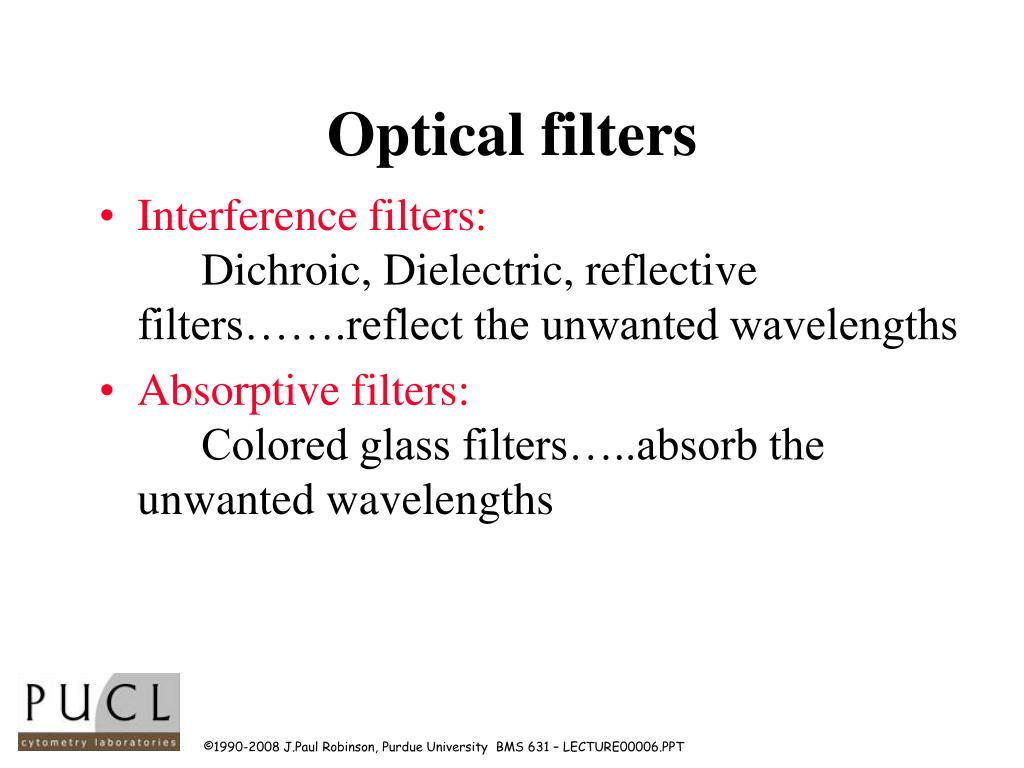 Optical filters

• Interference filters:
Dichroic, Dielectric, reflective filters…….reflect the unwanted wavelengths

• Absorptive filters:
Colored glass filters…..absorb the unwanted wavelengths

PUCL
cytometry laboratories

©1990-2008 J.Paul Robinson, Purdue University BMS 631 – LECTURE00006.PPT